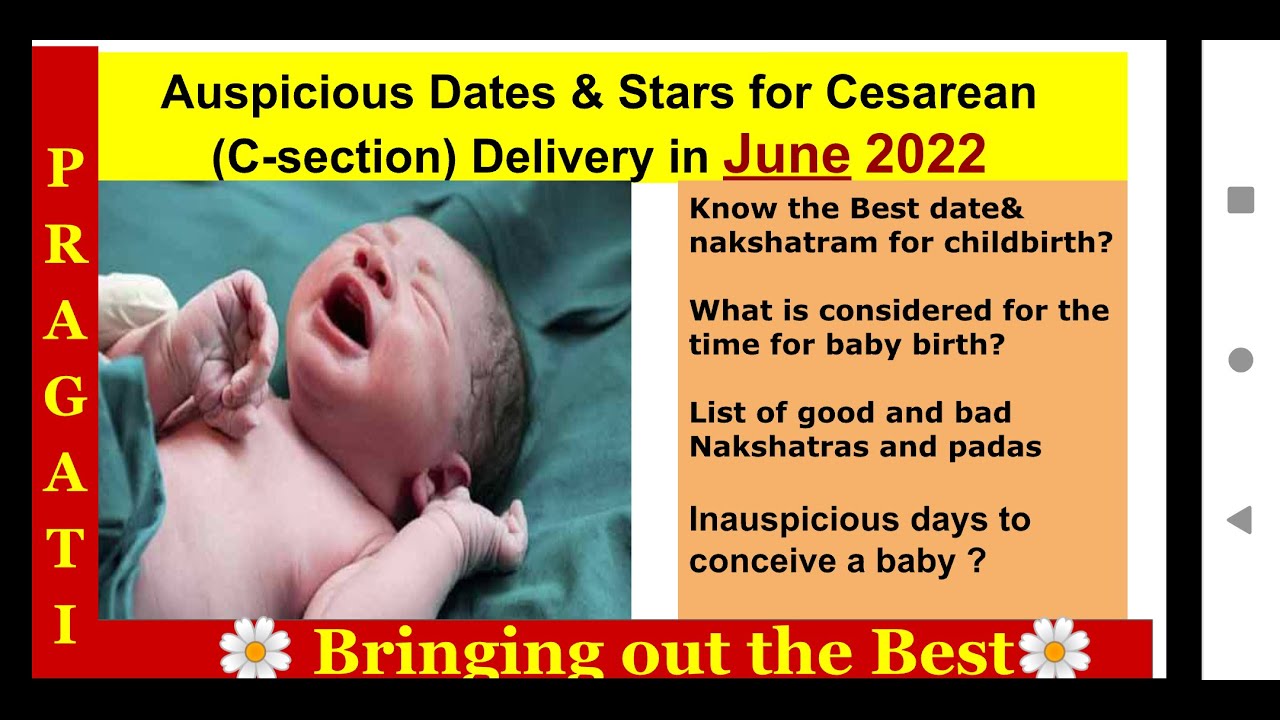 PRAGATI

Auspicious Dates & Stars for Cesarean (C-section) Delivery in June 2022

Know the Best date& nakshatram for childbirth?

What is considered for the time for baby birth?

List of good and bad Nakshatras and padas

Inauspicious days to conceive a baby ?

Bringing out the Best